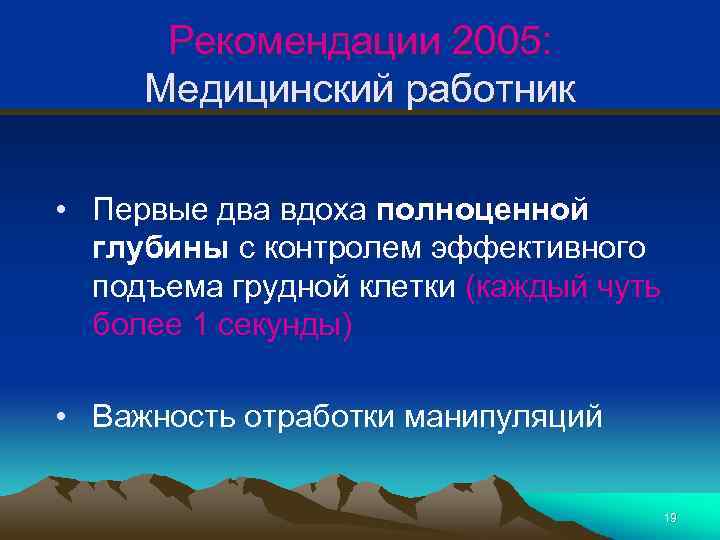 Рекомендации 2005:
Медицинский работник

• Первые два вдоха полноценной глубины с контролем эффективного подъема грудной клетки (каждый чуть более 1 секунды)

• Важность отработки манипуляций

19